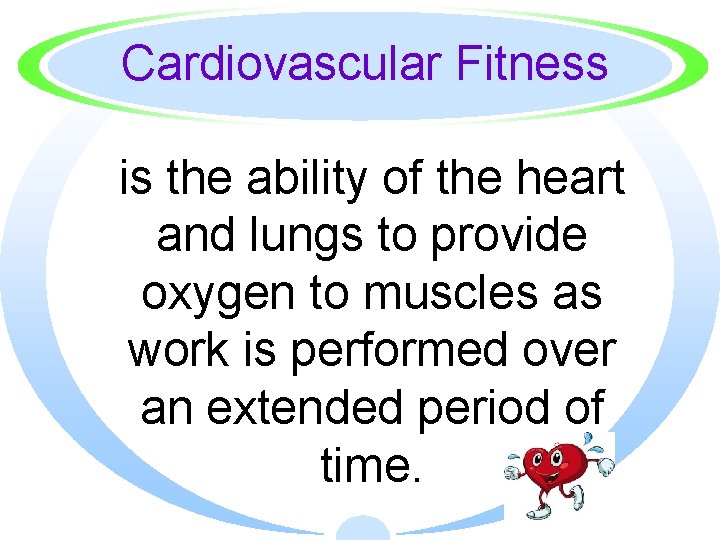 Cardiovascular Fitness

is the ability of the heart and lungs to provide oxygen to muscles as work is performed over an extended period of time.